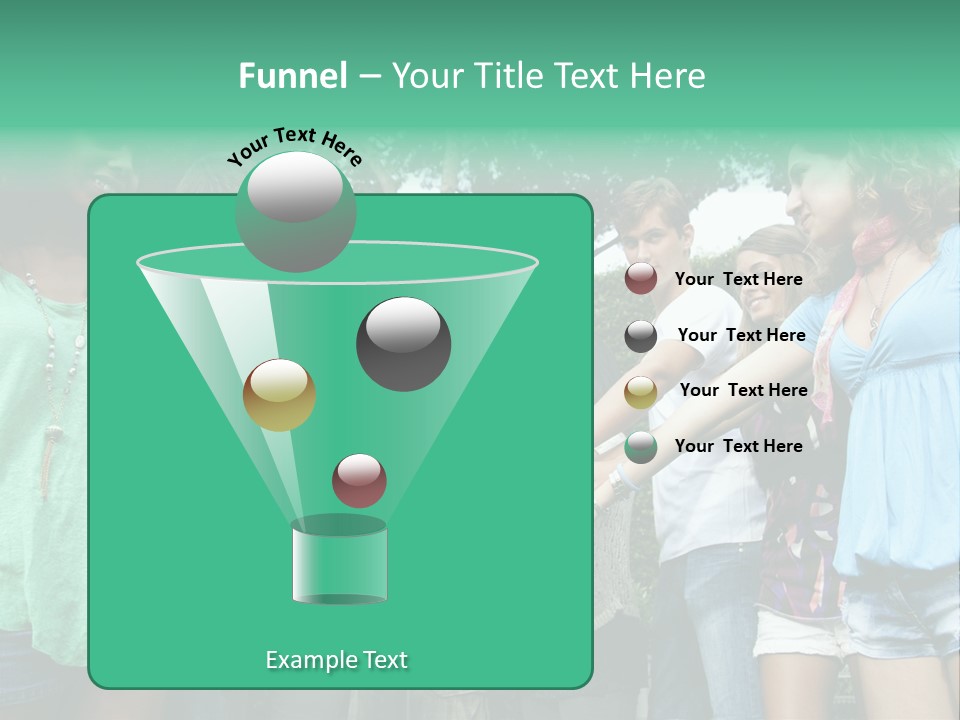 Funnel – Your Title Text Here

Your Text Here

Your Text Here

Your Text Here

Your Text Here

Your Text Here

Example Text